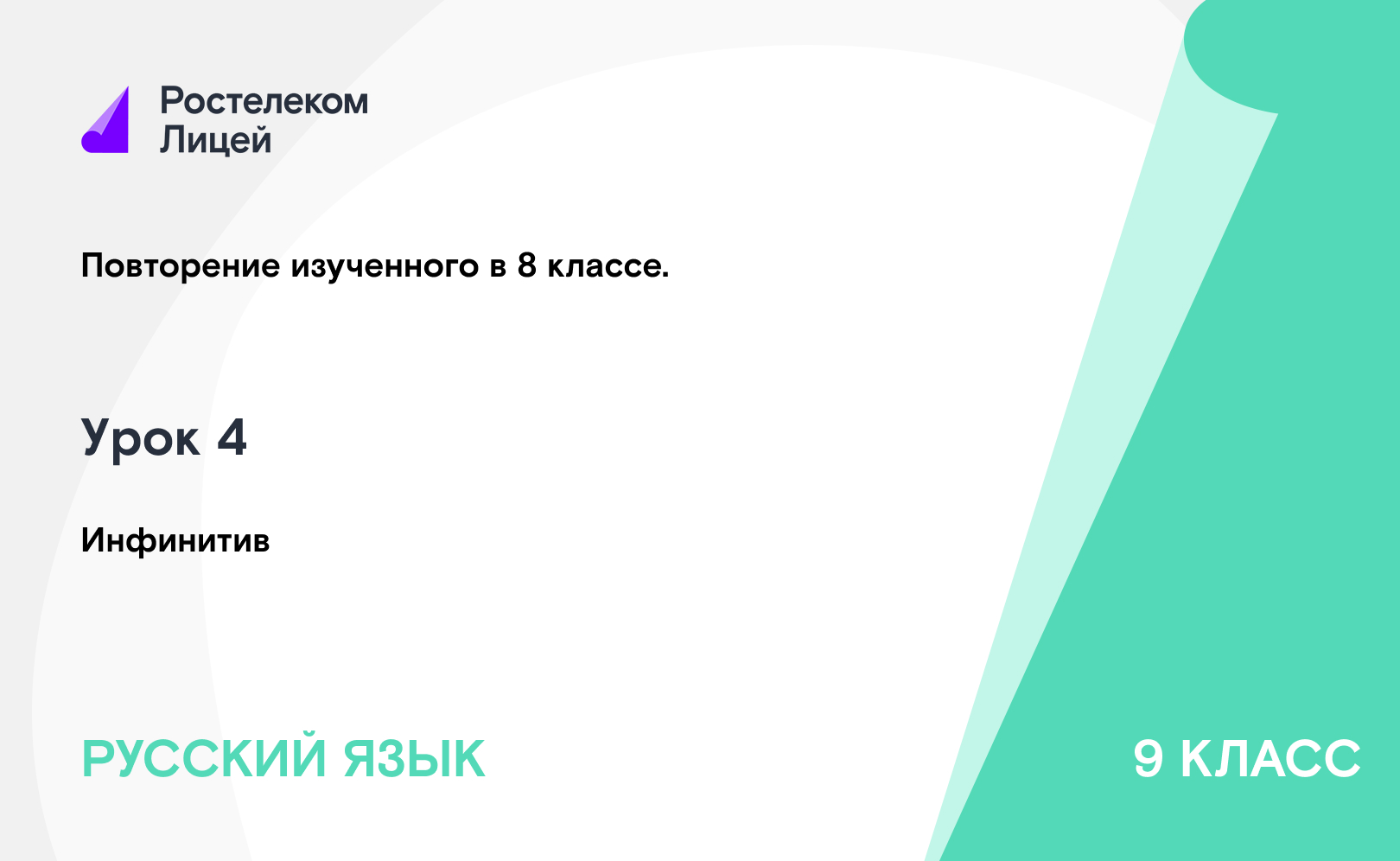 Ростелеком
Лицей

Повторение изученного в 8 классе.

Урок 4

Инфинитив

РУССКИЙ ЯЗЫК

9 КЛАСС